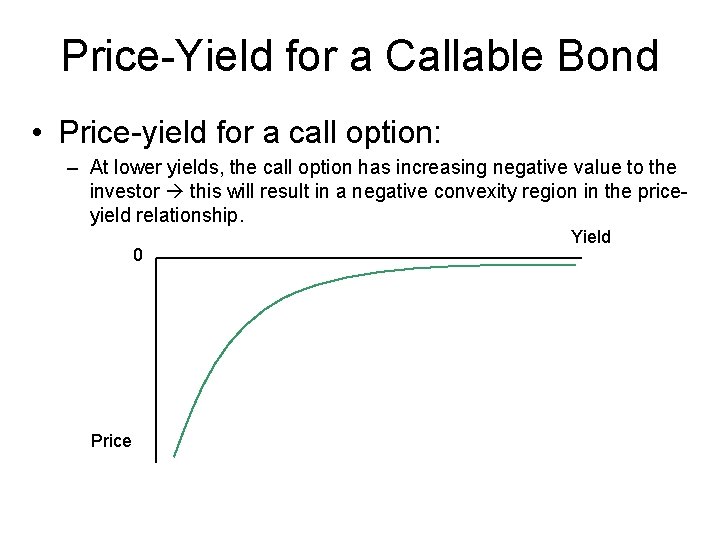 Price-Yield for a Callable Bond

• Price-yield for a call option:

– At lower yields, the call option has increasing negative value to the investor → this will result in a negative convexity region in the price-yield relationship.

Yield
0
Price